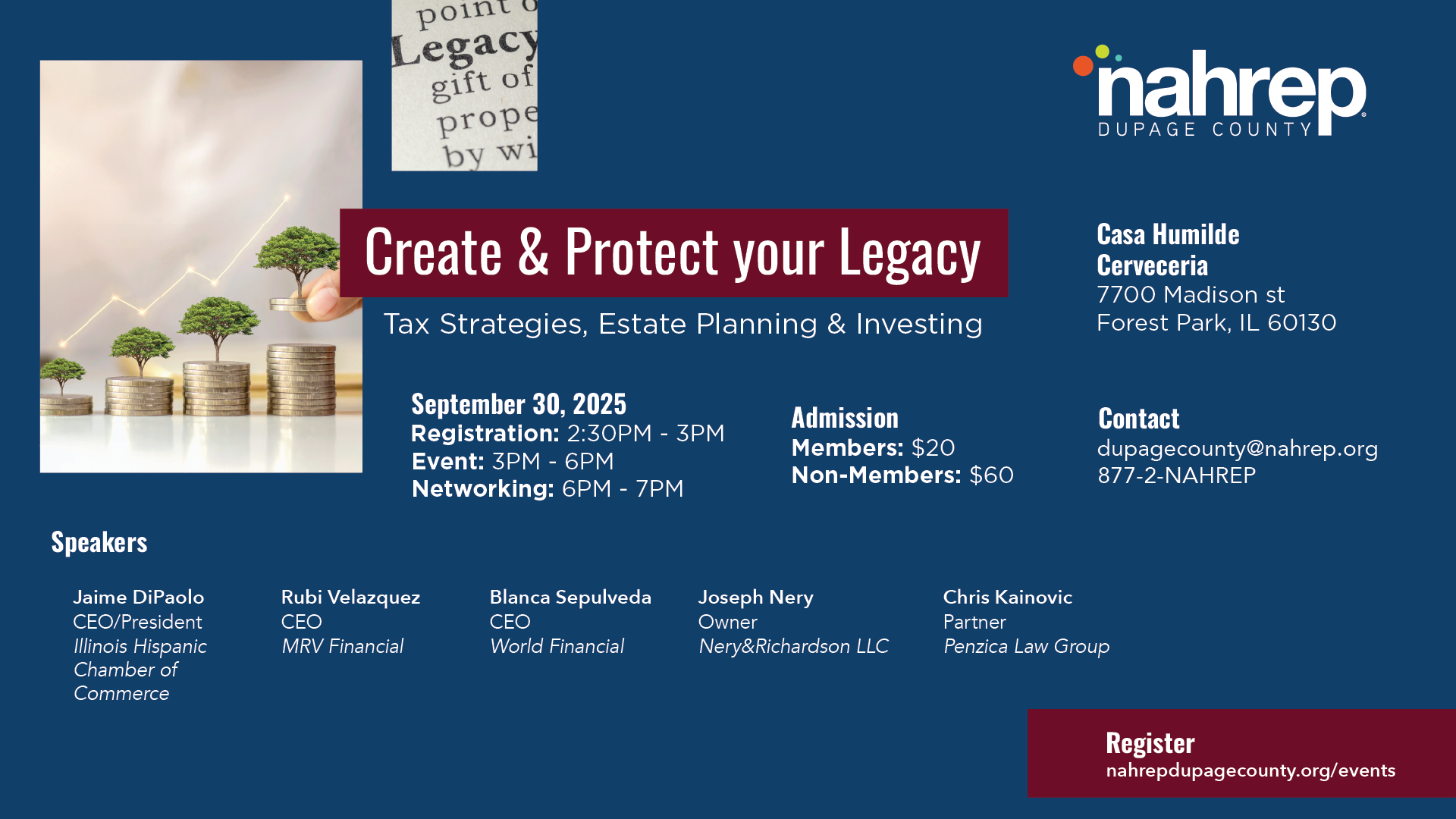 point o
Legacy
gift of
prope
by wi

nahrep
DUPAGE COUNTY

Create & Protect your Legacy

Tax Strategies, Estate Planning & Investing

Casa Humilde Cerveceria
7700 Madison st
Forest Park, IL 60130

September 30, 2025
Registration: 2:30PM - 3PM
Event: 3PM - 6PM
Networking: 6PM - 7PM

Admission
Members: $20
Non-Members: $60

Contact
dupagecounty@nahrep.org
877-2-NAHREP

Speakers

Jaime DiPaolo
CEO/President
Illinois Hispanic Chamber of Commerce

Rubi Velazquez
CEO
MRV Financial

Blanca Sepulveda
CEO
World Financial

Joseph Nery
Owner
Nery&Richardson LLC

Chris Kainovic
Partner
Penzica Law Group

Register
nahrepdupagecounty.org/events